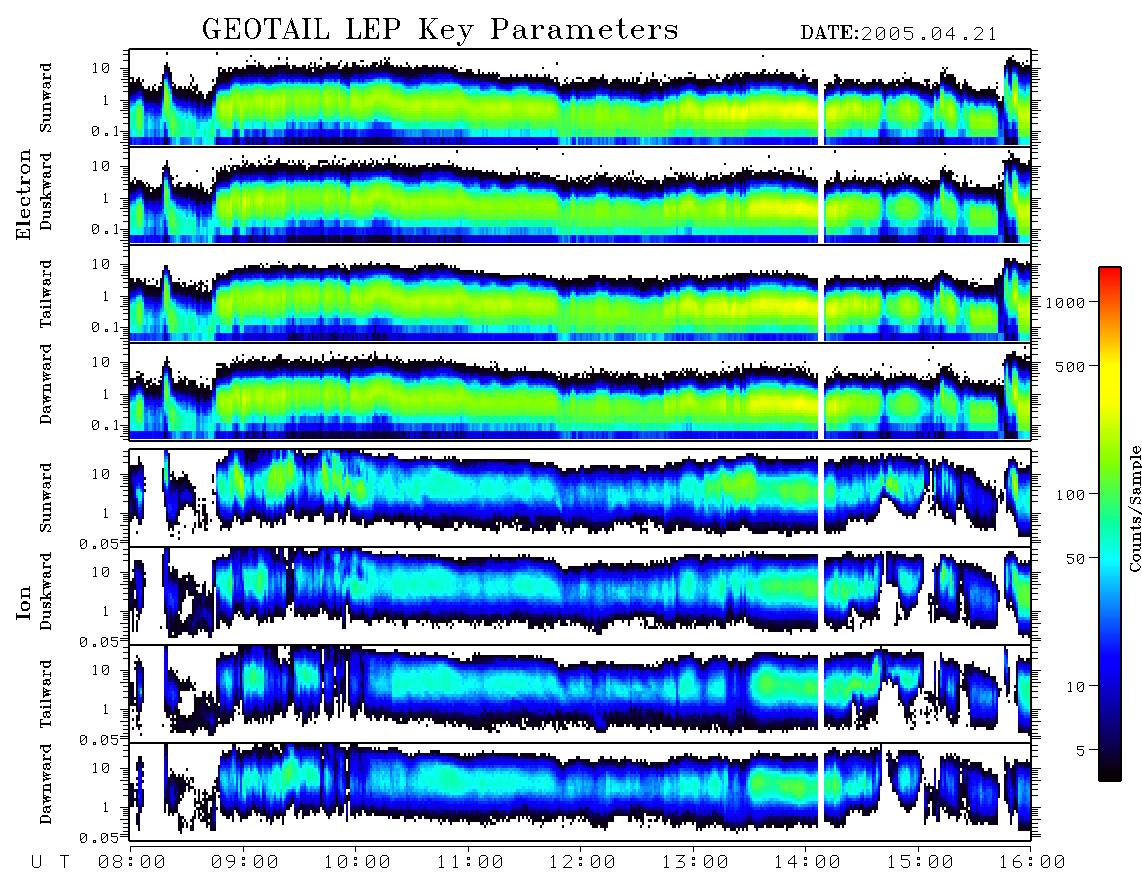 GEOTAIL LEP Key Parameters

DATE:2005.04.21

Electron

Sunward
10
1
0.1

Duskward
10
1
0.1

Tailward
10
1
0.1

Dawnward
10
1
0.1

Ion

Sunward
10
1
0.05

Duskward
10
1
0.05

Tailward
10
1
0.05

Dawnward
10
1
0.05

U T 08:00 09:00 10:00 11:00 12:00 13:00 14:00 15:00 16:00

1000
500
100
50
10
5
Counts/Sample